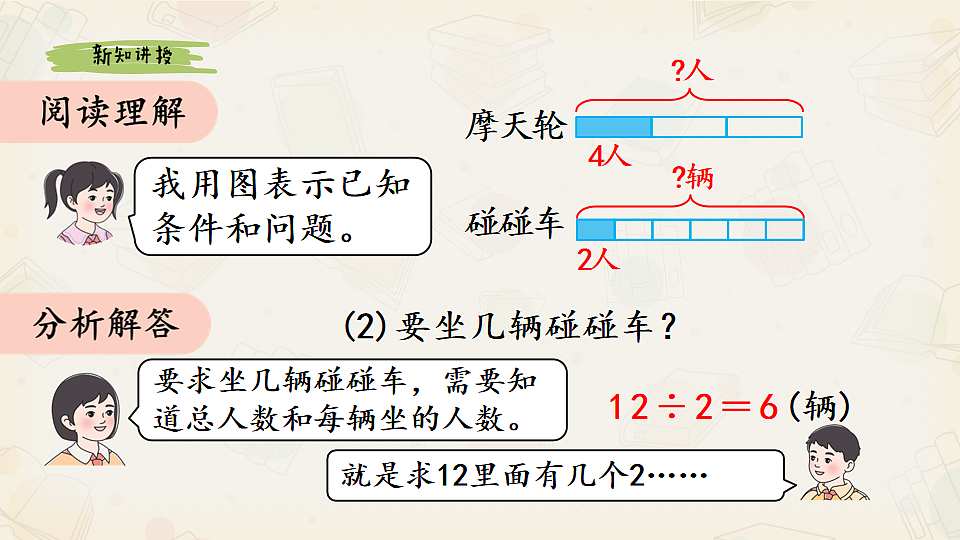 新知讲授

阅读理解

我用图表示已知条件和问题。

?人
摩天轮
4人

?辆
碰碰车
2人

分析解答

(2) 要坐几辆碰碰车？

要求坐几辆碰碰车，需要知道总人数和每辆坐的人数。

$12 \div 2 = 6$ (辆)

就是求12里面有几个2……